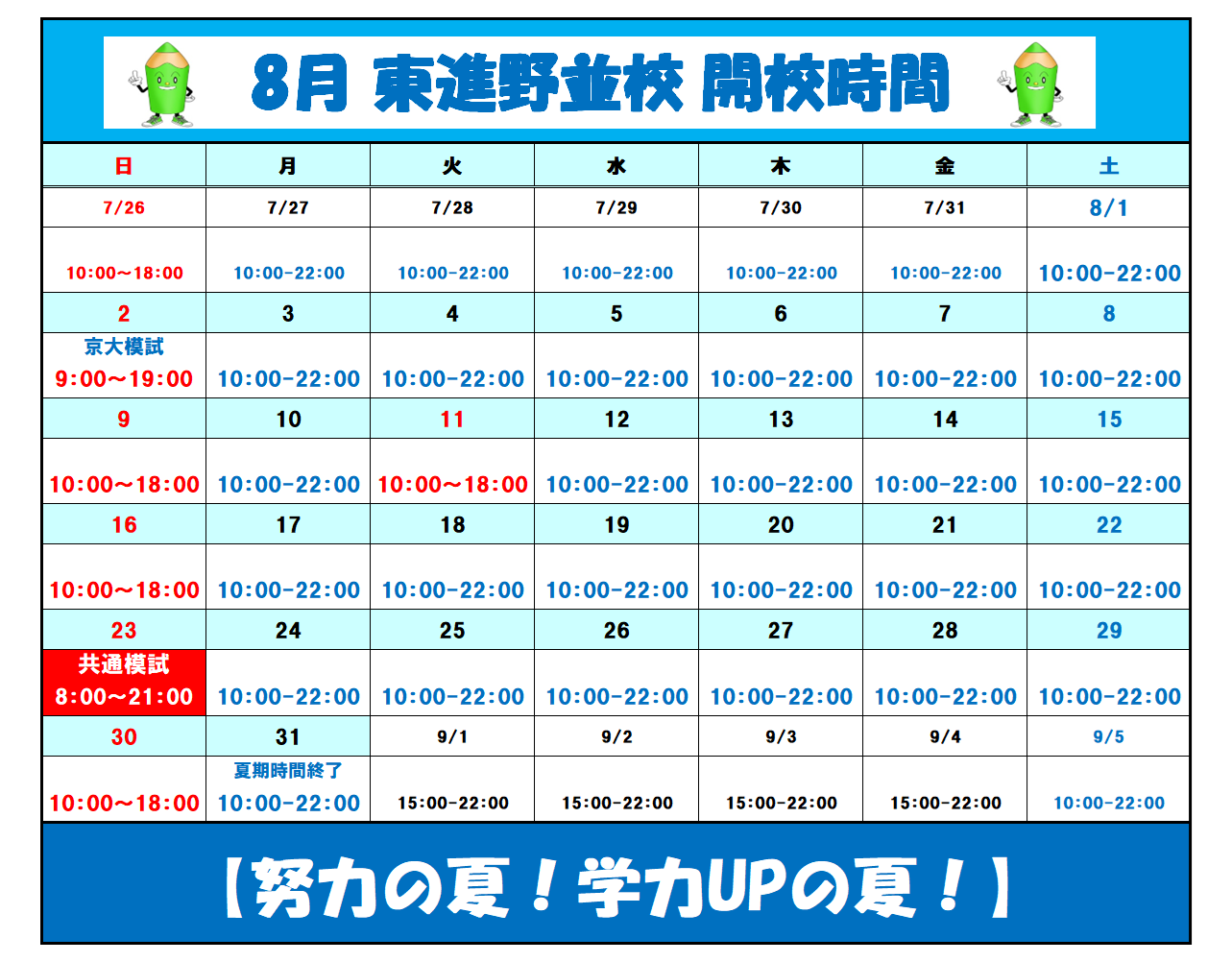 8月 東進野並校 開校時間

| 日 | 月 | 火 | 水 | 木 | 金 | 土 |
|---|---|---|---|---|---|---|
| 7/26 | 7/27 | 7/28 | 7/29 | 7/30 | 7/31 | 8/1 |
| 10:00～18:00 | 10:00-22:00 | 10:00-22:00 | 10:00-22:00 | 10:00-22:00 | 10:00-22:00 | 10:00-22:00 |
| 2 | 3 | 4 | 5 | 6 | 7 | 8 |
| 京大模試 9:00～19:00 | 10:00-22:00 | 10:00-22:00 | 10:00-22:00 | 10:00-22:00 | 10:00-22:00 | 10:00-22:00 |
| 9 | 10 | 11 | 12 | 13 | 14 | 15 |
| 10:00～18:00 | 10:00-22:00 | 10:00～18:00 | 10:00-22:00 | 10:00-22:00 | 10:00-22:00 | 10:00-22:00 |
| 16 | 17 | 18 | 19 | 20 | 21 | 22 |
| 10:00～18:00 | 10:00-22:00 | 10:00-22:00 | 10:00-22:00 | 10:00-22:00 | 10:00-22:00 | 10:00-22:00 |
| 23 | 24 | 25 | 26 | 27 | 28 | 29 |
| 共通模試 8:00～21:00 | 10:00-22:00 | 10:00-22:00 | 10:00-22:00 | 10:00-22:00 | 10:00-22:00 | 10:00-22:00 |
| 30 | 31 | 9/1 | 9/2 | 9/3 | 9/4 | 9/5 |
| 10:00～18:00 | 夏期時間終了 10:00-22:00 | 15:00-22:00 | 15:00-22:00 | 15:00-22:00 | 15:00-22:00 | 10:00-22:00 |

【努力の夏！学力UPの夏！】